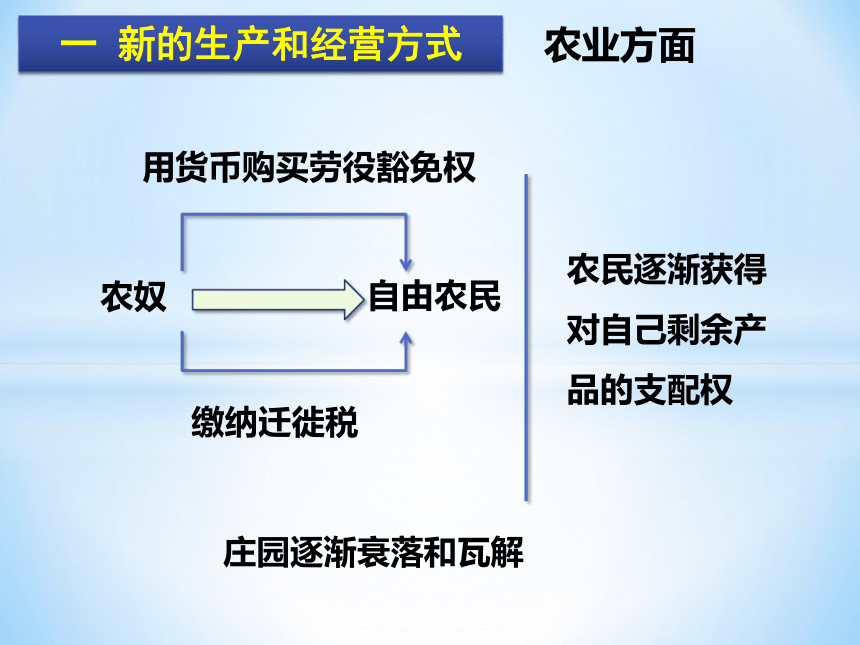 一 新的生产和经营方式

农业方面

用货币购买劳役豁免权

农奴

自由农民

缴纳迁徙税

农民逐渐获得对自己剩余产品的支配权

庄园逐渐衰落和瓦解